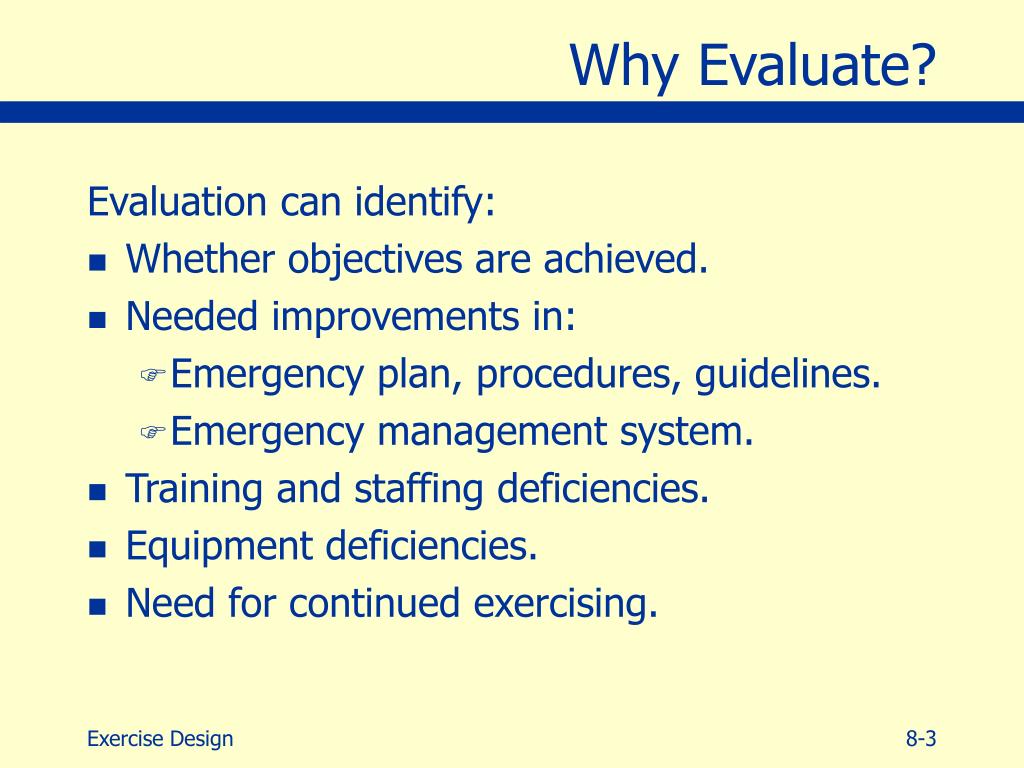 Why Evaluate?

Evaluation can identify:

- Whether objectives are achieved.
- Needed improvements in:
  - Emergency plan, procedures, guidelines.
  - Emergency management system.
- Training and staffing deficiencies.
- Equipment deficiencies.
- Need for continued exercising.

Exercise Design

8-3